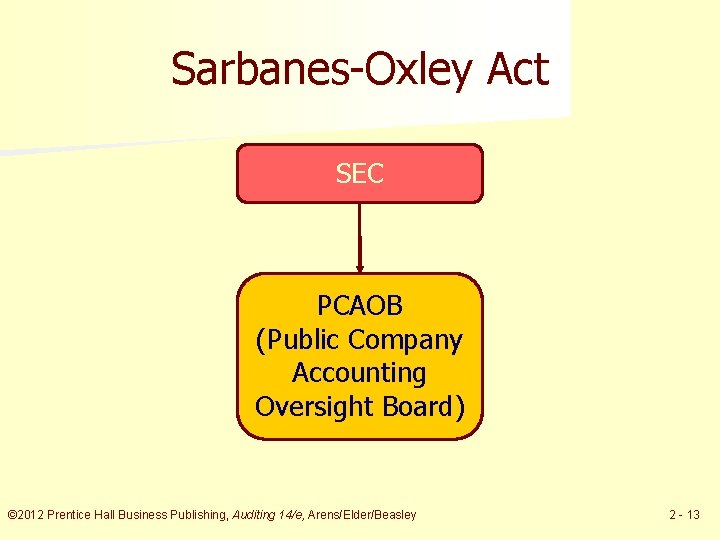 Sarbanes-Oxley Act

SEC

PCAOB
(Public Company
Accounting
Oversight Board)

©2012 Prentice Hall Business Publishing, Auditing 14/e, Arens/Elder/Beasley

2 - 13